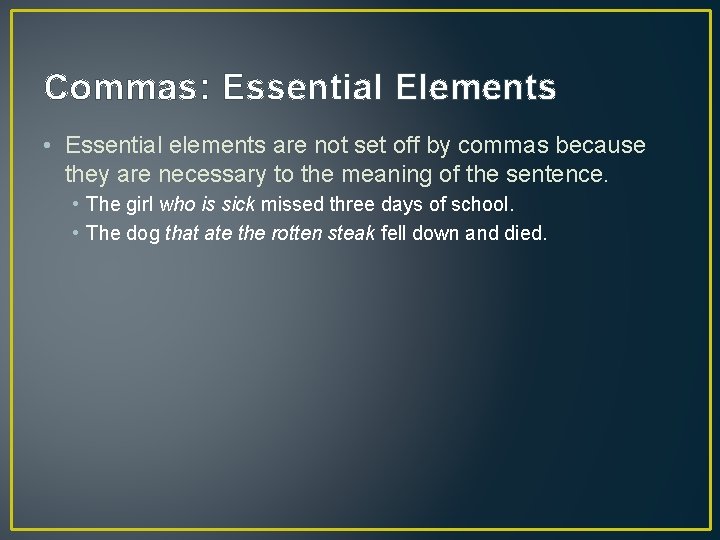 Commas: Essential Elements

• Essential elements are not set off by commas because they are necessary to the meaning of the sentence.

• The girl who is sick missed three days of school.

• The dog that ate the rotten steak fell down and died.